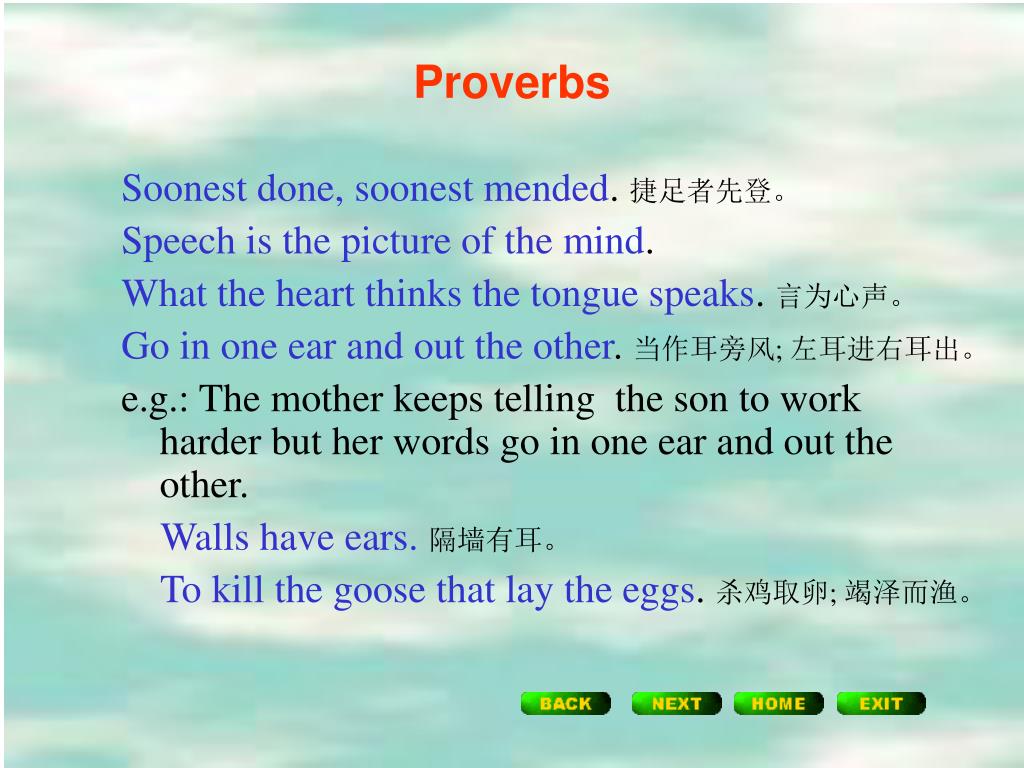 Proverbs

Soonest done, soonest mended. 捷足者先登。

Speech is the picture of the mind.

What the heart thinks the tongue speaks. 言为心声。

Go in one ear and out the other. 当作耳旁风; 左耳进右耳出。

e.g.: The mother keeps telling the son to work harder but her words go in one ear and out the other.

Walls have ears. 隔墙有耳。

To kill the goose that lay the eggs. 杀鸡取卵; 竭泽而渔。

BACK NEXT HOME EXIT